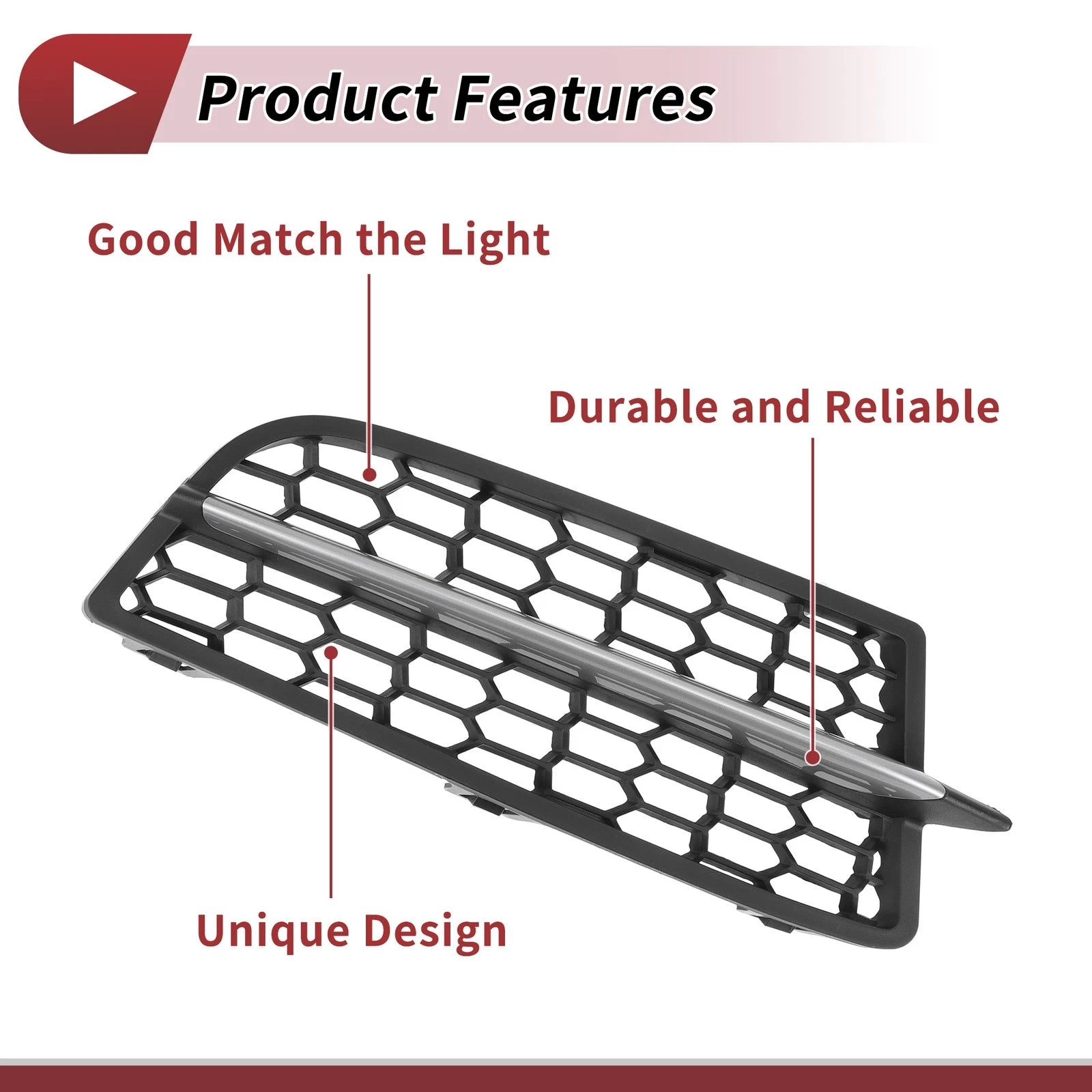 Product Features

Good Match the Light

Durable and Reliable

Unique Design